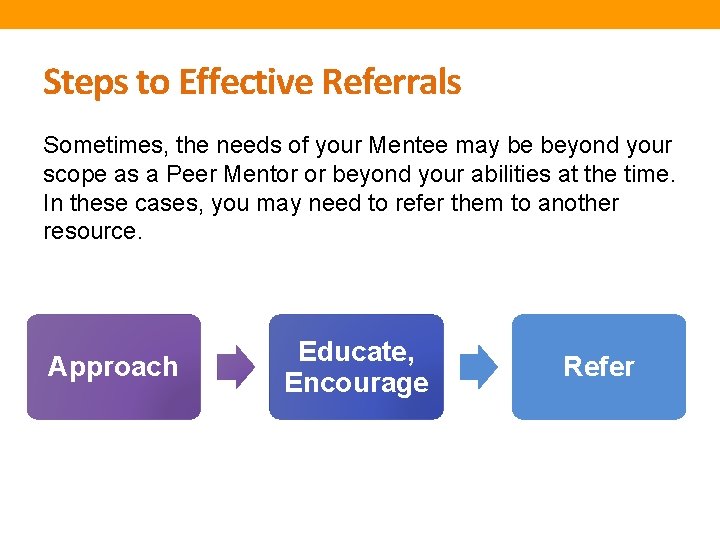 Steps to Effective Referrals

Sometimes, the needs of your Mentee may be beyond your scope as a Peer Mentor or beyond your abilities at the time. In these cases, you may need to refer them to another resource.

Approach

Educate, Encourage

Refer